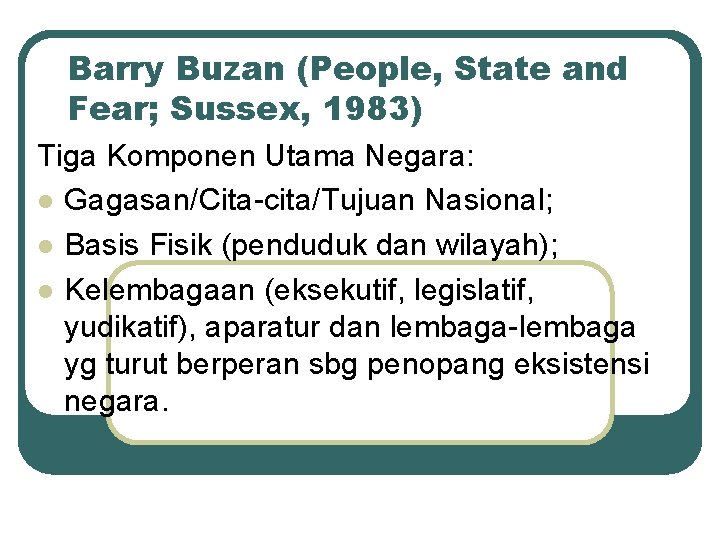 Barry Buzan (People, State and Fear; Sussex, 1983)

Tiga Komponen Utama Negara:

- Gagasan/Cita-cita/Tujuan Nasional;
- Basis Fisik (penduduk dan wilayah);
- Kelembagaan (eksekutif, legislatif, yudikatif), aparatur dan lembaga-lembaga yg turut berperan sbg penopang eksistensi negara.